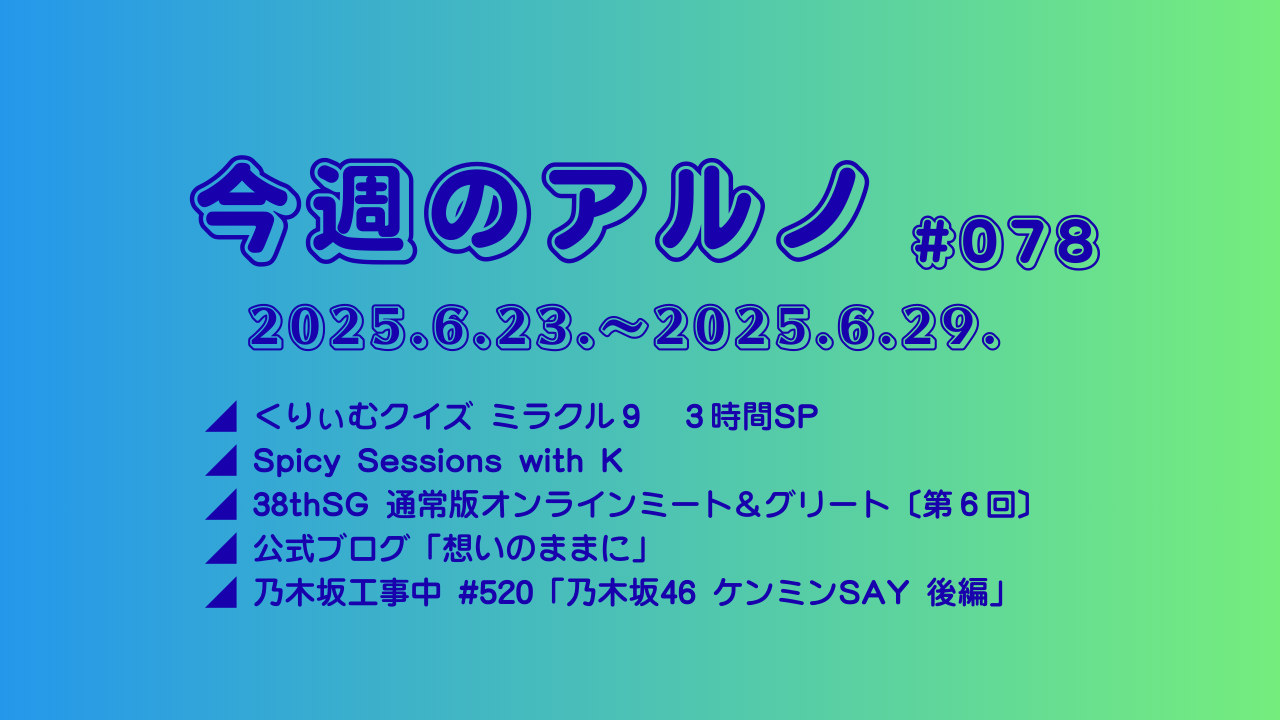 今週のアルノ #078

2025.6.23.～2025.6.29.

◢ くりぃむクイズ ミラクル９　３時間SP
◢ Spicy Sessions with K
◢ 38thSG 通常版オンラインミート＆グリート〔第６回〕
◢ 公式ブログ「想いのままに」
◢ 乃木坂工事中 #520「乃木坂46 ケンミンSAY 後編」